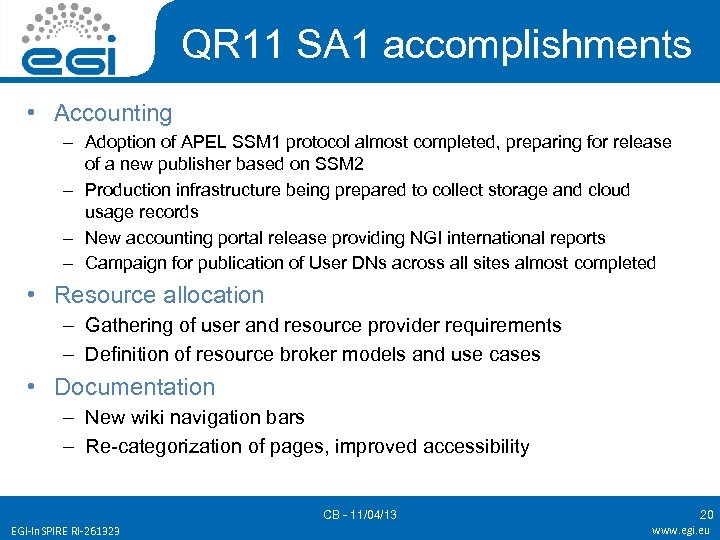 egi

QR11 SA1 accomplishments

• Accounting
– Adoption of APEL SSM1 protocol almost completed, preparing for release of a new publisher based on SSM2
– Production infrastructure being prepared to collect storage and cloud usage records
– New accounting portal release providing NGI international reports
– Campaign for publication of User DNs across all sites almost completed

• Resource allocation
– Gathering of user and resource provider requirements
– Definition of resource broker models and use cases

• Documentation
– New wiki navigation bars
– Re-categorization of pages, improved accessibility

CB - 11/04/13

20

EGI-InSPIRE RI-261323

www.egi.eu